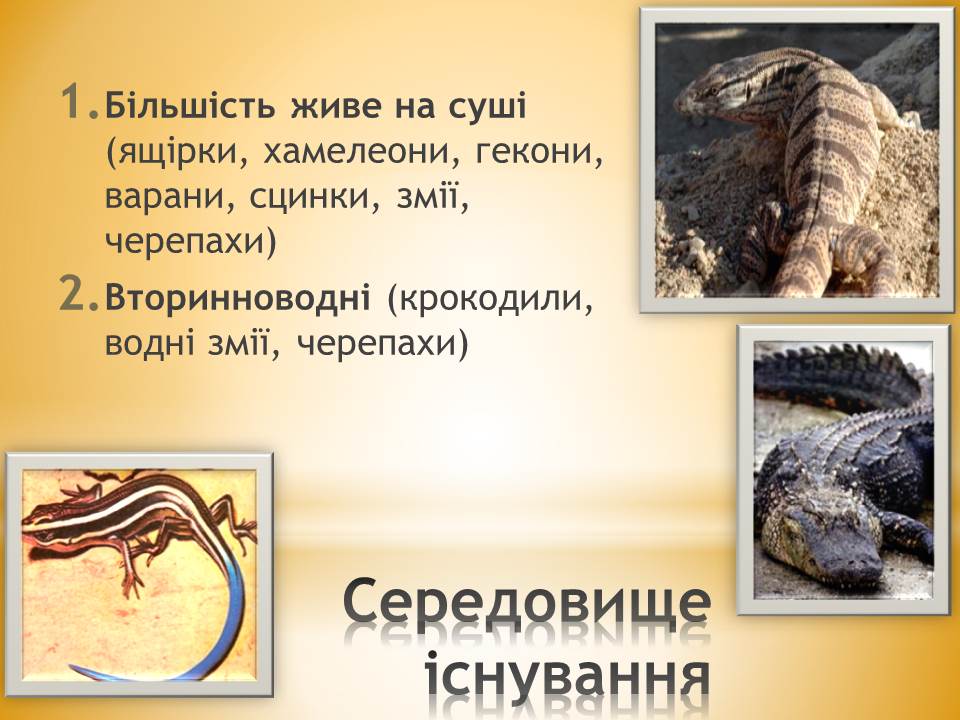 1. Більшість живе на суші (ящірки, хамелеони, гекони, варани, сцинки, змії, черепахи)

2. Вторинноводні (крокодили, водні змії, черепахи)

Середовище існування